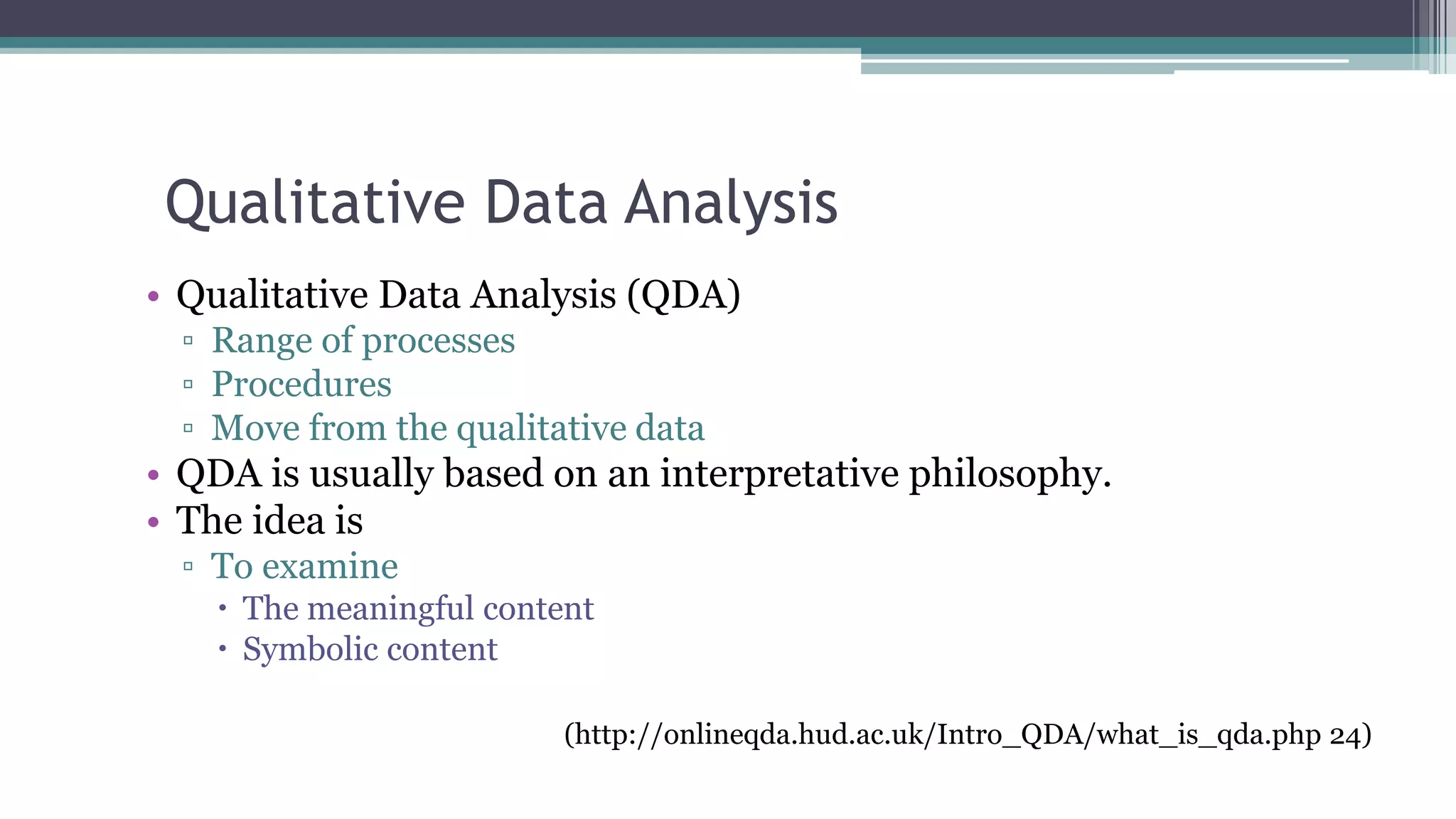 Qualitative Data Analysis

• Qualitative Data Analysis (QDA)
▫ Range of processes
▫ Procedures
▫ Move from the qualitative data
• QDA is usually based on an interpretative philosophy.
• The idea is
▫ To examine
• The meaningful content
• Symbolic content

(http://onlineqda.hud.ac.uk/Intro_QDA/what_is_qda.php 24)